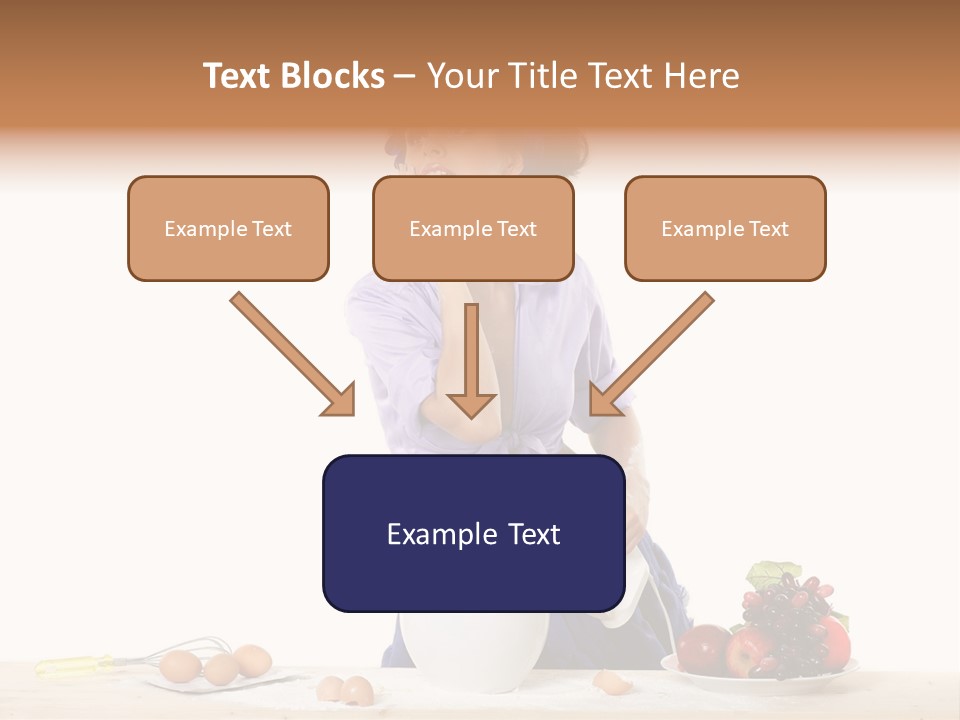 Text Blocks – Your Title Text Here

Example Text

Example Text

Example Text

Example Text